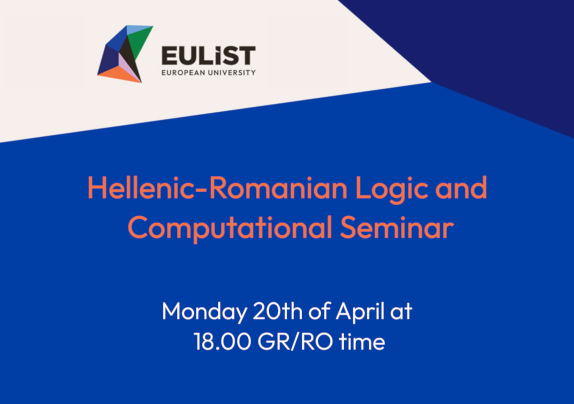 EULiST
EUROPEAN UNIVERSITY

Hellenic-Romanian Logic and Computational Seminar

Monday 20th of April at 18.00 GR/RO time